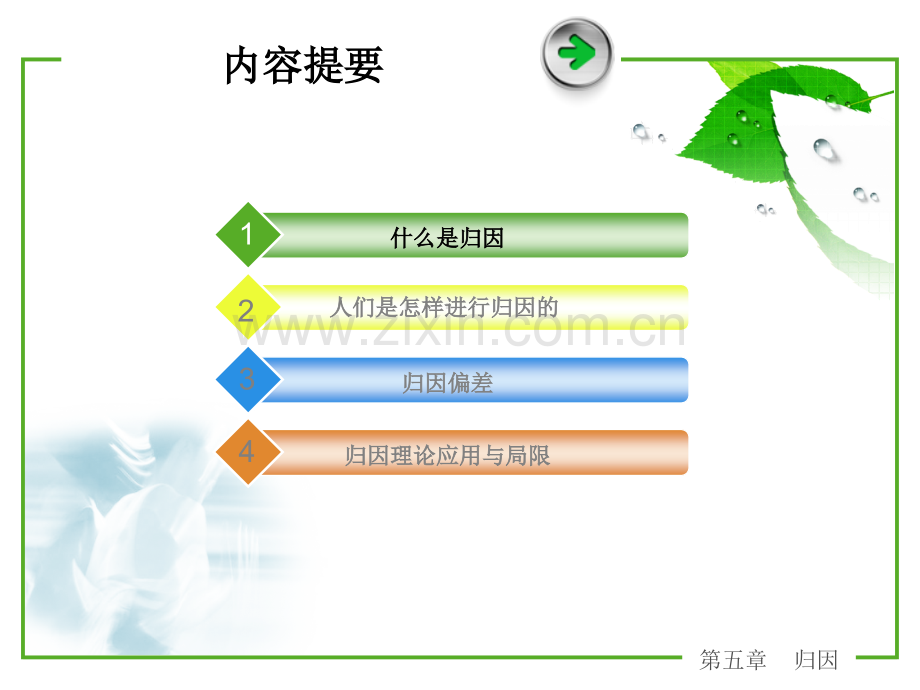 内容提要

1
什么是归因

2
人们是怎样进行归因的

3
归因偏差

4
归因理论应用与局限

第五章 归因

www.zixin.com.cn